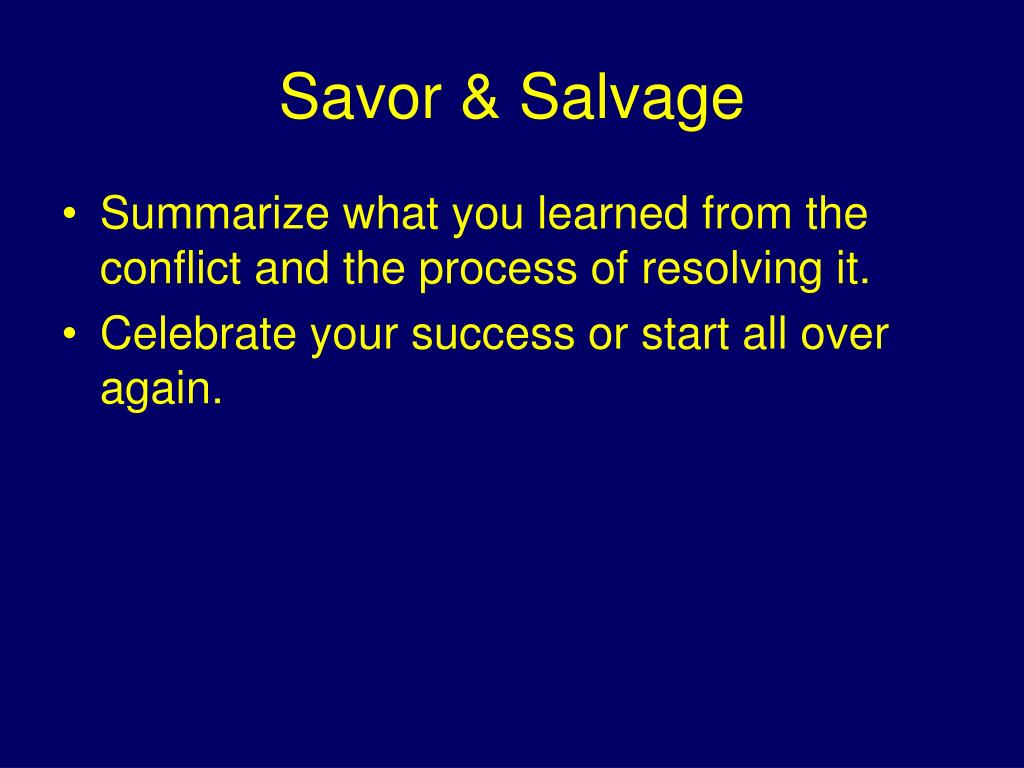 Savor & Salvage

• Summarize what you learned from the conflict and the process of resolving it.
• Celebrate your success or start all over again.